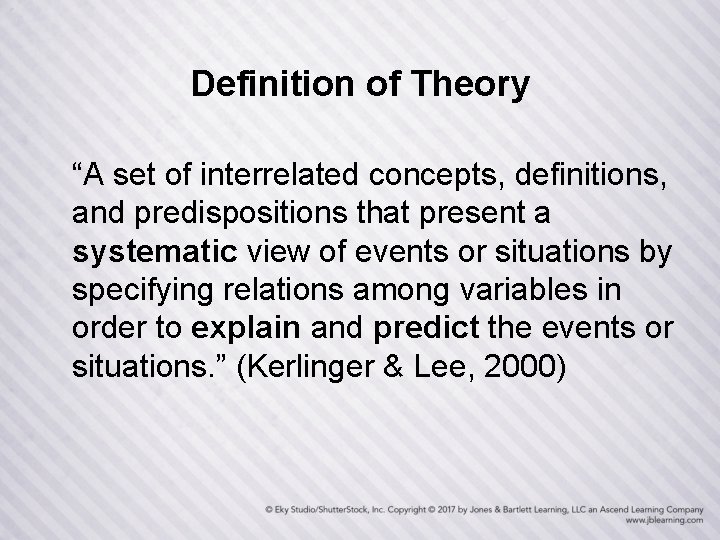 Definition of Theory

“A set of interrelated concepts, definitions, and predispositions that present a systematic view of events or situations by specifying relations among variables in order to explain and predict the events or situations.” (Kerlinger & Lee, 2000)

© Eky Studio/ShutterStock, Inc. Copyright © 2017 by Jones & Bartlett Learning, LLC an Ascend Learning Company
www.jblearning.com